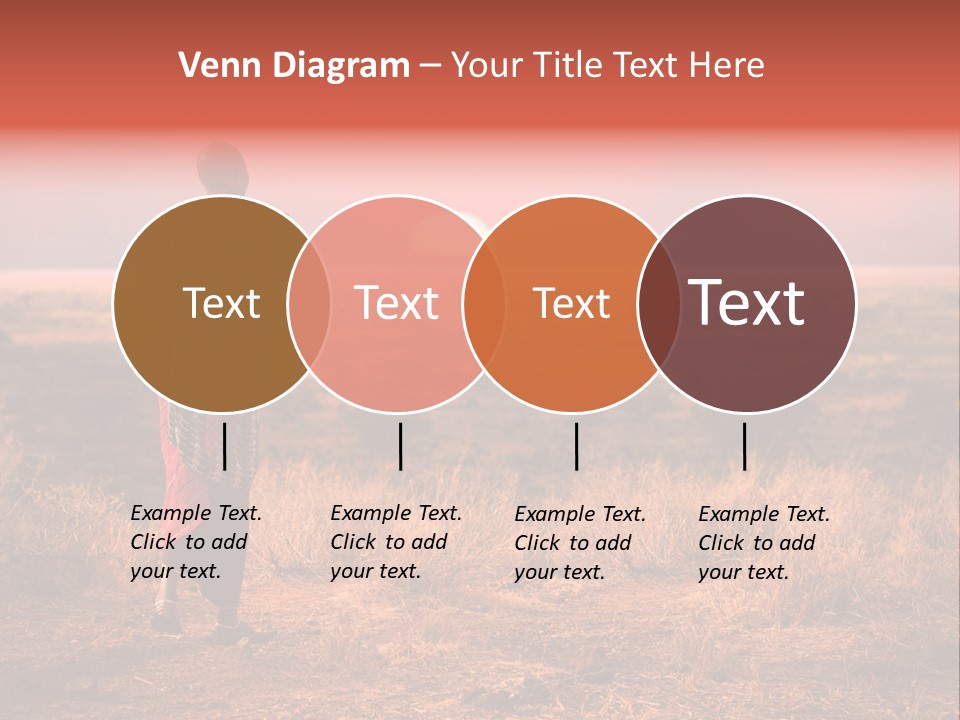 Venn Diagram – Your Title Text Here

Text

Text

Text

Text

Example Text. Click to add your text.

Example Text. Click to add your text.

Example Text. Click to add your text.

Example Text. Click to add your text.